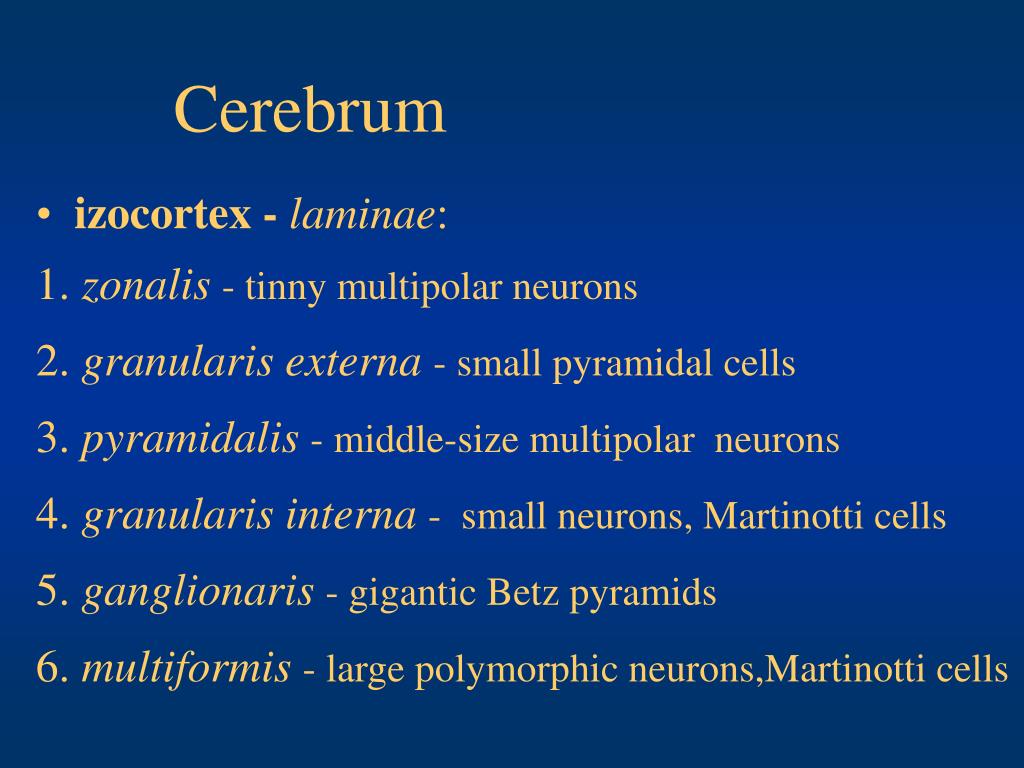 Cerebrum

• izocortex - laminae:

1. zonalis - tinny multipolar neurons

2. granularis externa - small pyramidal cells

3. pyramidalis - middle-size multipolar neurons

4. granularis interna - small neurons, Martinotti cells

5. ganglionaris - gigantic Betz pyramids

6. multiformis - large polymorphic neurons,Martinotti cells